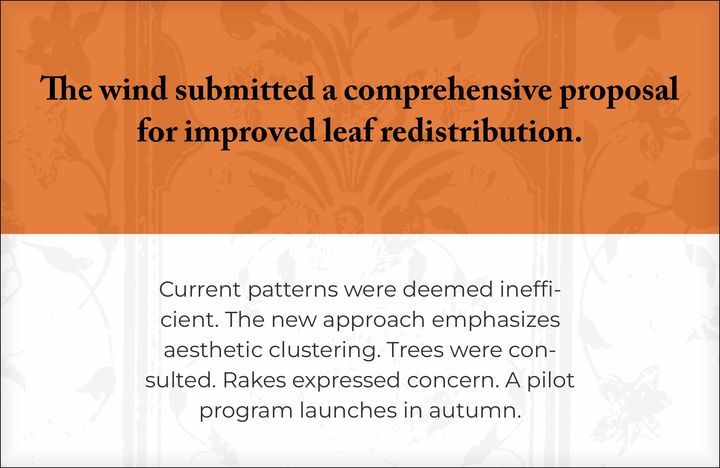 The wind submitted a comprehensive proposal for improved leaf redistribution.

Current patterns were deemed inefficient. The new approach emphasizes aesthetic clustering. Trees were consulted. Rakes expressed concern. A pilot program launches in autumn.